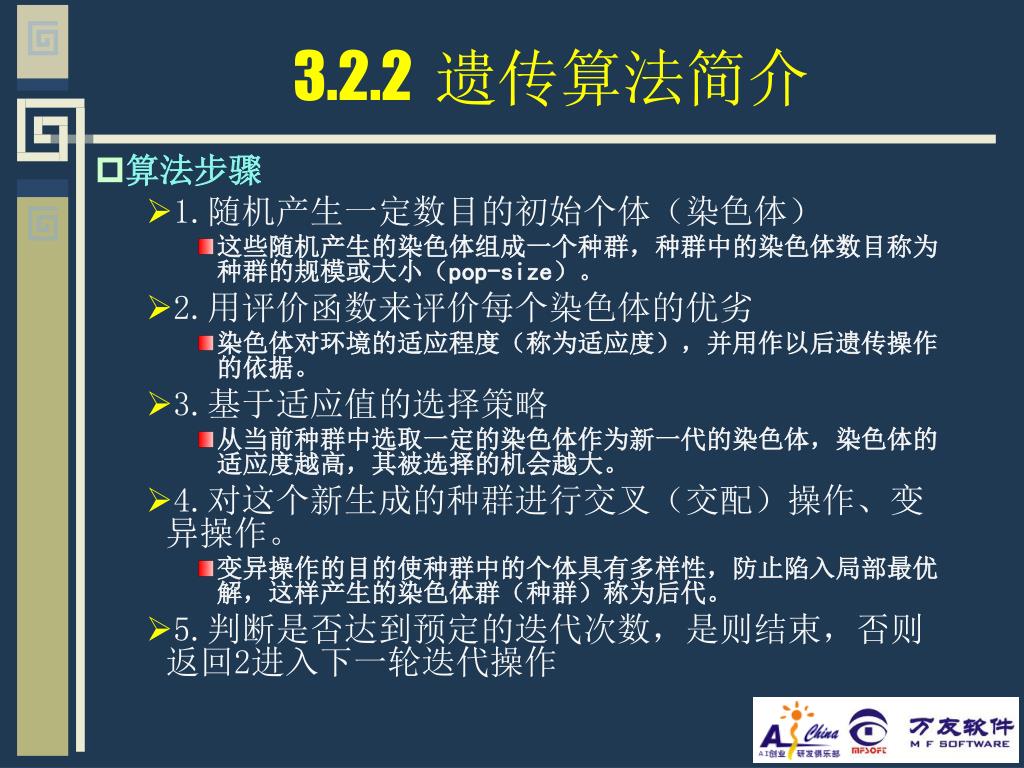 3.2.2 遗传算法简介

算法步骤

1.随机产生一定数目的初始个体（染色体）

这些随机产生的染色体组成一个种群，种群中的染色体数目称为种群的规模或大小（pop-size）。

2.用评价函数来评价每个染色体的优劣

染色体对环境的适应程度（称为适应度），并用作以后遗传操作的依据。

3.基于适应值的选择策略

从当前种群中选取一定的染色体作为新一代的染色体，染色体的适应度越高，其被选择的机会越大。

4.对这个新生成的种群进行交叉（交配）操作、变异操作。

变异操作的目的使种群中的个体具有多样性，防止陷入局部最优解，这样产生的染色体群（种群）称为后代。

5.判断是否达到预定的迭代次数，是则结束，否则返回2进入下一轮迭代操作

AI China AI创业 研发俱乐部 MFSOFT 万友软件 M F SOFTWARE